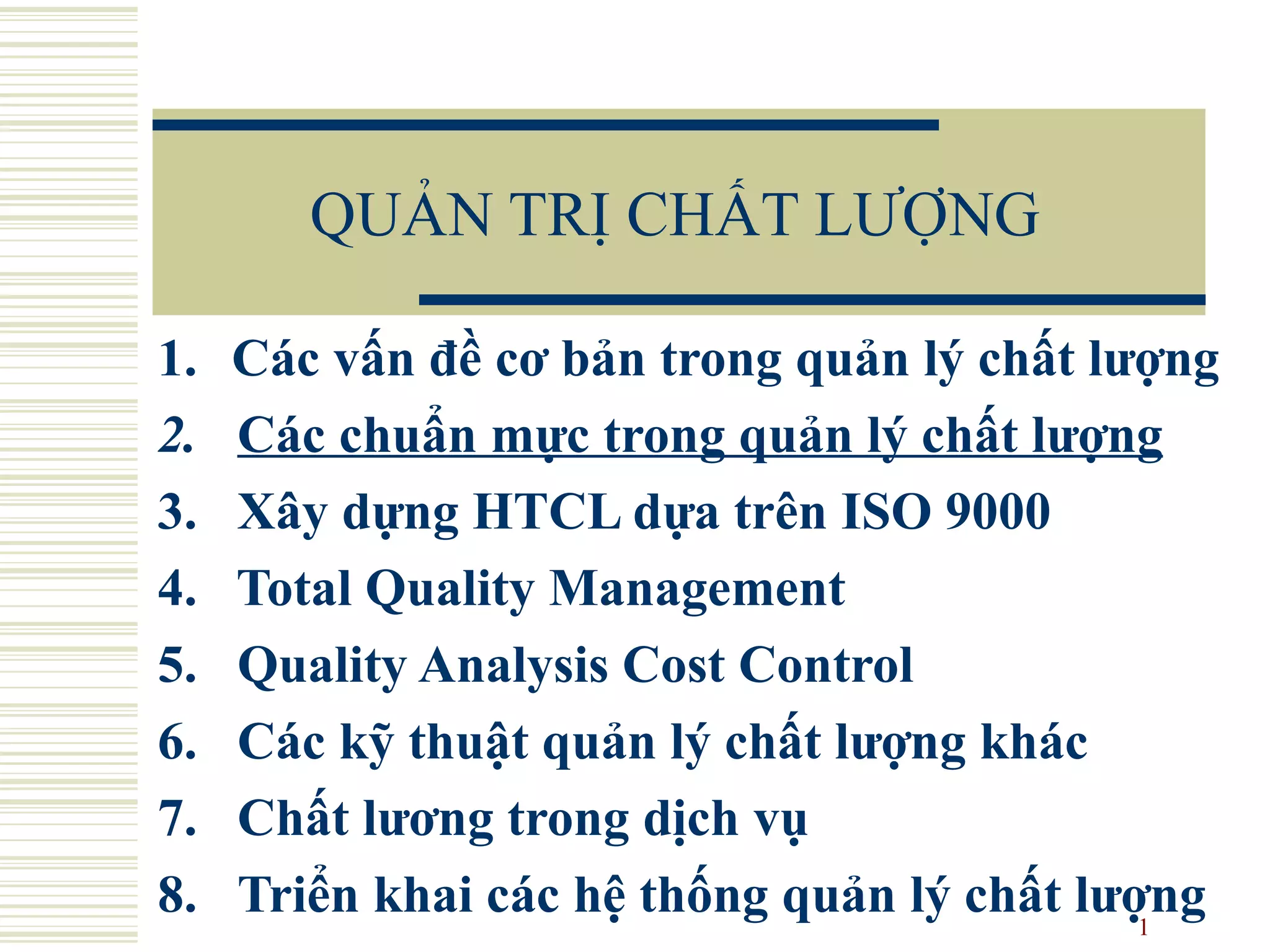 QUẢN TRỊ CHẤT LƯỢNG

1. Các vấn đề cơ bản trong quản lý chất lượng
2. Các chuẩn mực trong quản lý chất lượng
3. Xây dựng HTCL dựa trên ISO 9000
4. Total Quality Management
5. Quality Analysis Cost Control
6. Các kỹ thuật quản lý chất lượng khác
7. Chất lương trong dịch vụ
8. Triển khai các hệ thống quản lý chất lượng

1